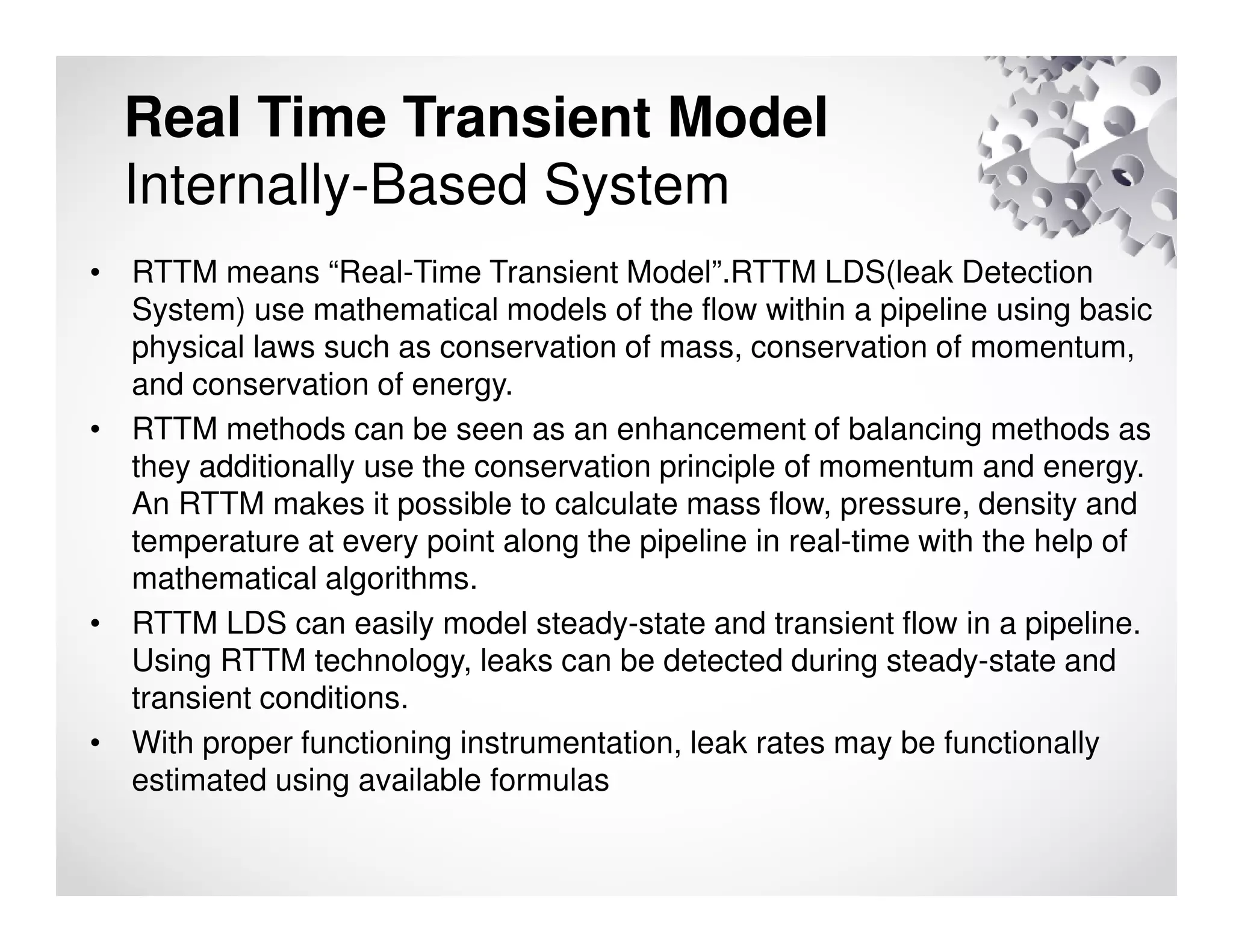 Real Time Transient Model
Internally-Based System

• RTTM means “Real-Time Transient Model”.RTTM LDS(leak Detection System) use mathematical models of the flow within a pipeline using basic physical laws such as conservation of mass, conservation of momentum, and conservation of energy.

• RTTM methods can be seen as an enhancement of balancing methods as they additionally use the conservation principle of momentum and energy. An RTTM makes it possible to calculate mass flow, pressure, density and temperature at every point along the pipeline in real-time with the help of mathematical algorithms.

• RTTM LDS can easily model steady-state and transient flow in a pipeline. Using RTTM technology, leaks can be detected during steady-state and transient conditions.

• With proper functioning instrumentation, leak rates may be functionally estimated using available formulas